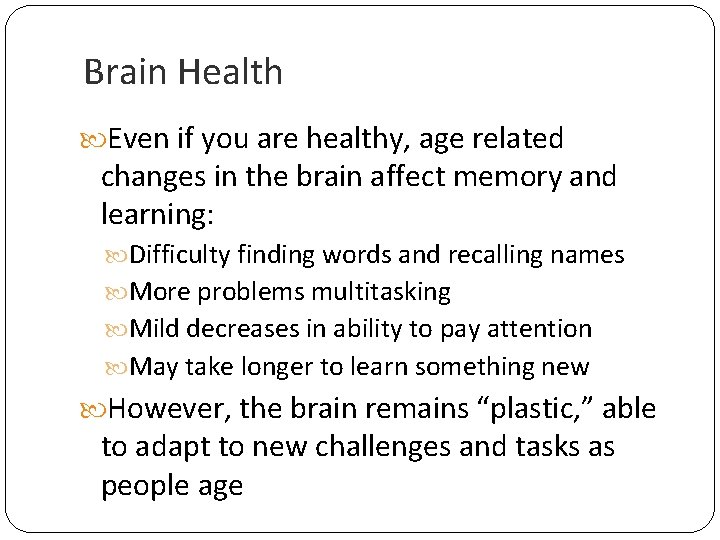 Brain Health

Even if you are healthy, age related changes in the brain affect memory and learning:

Difficulty finding words and recalling names

More problems multitasking

Mild decreases in ability to pay attention

May take longer to learn something new

However, the brain remains “plastic,” able to adapt to new challenges and tasks as people age